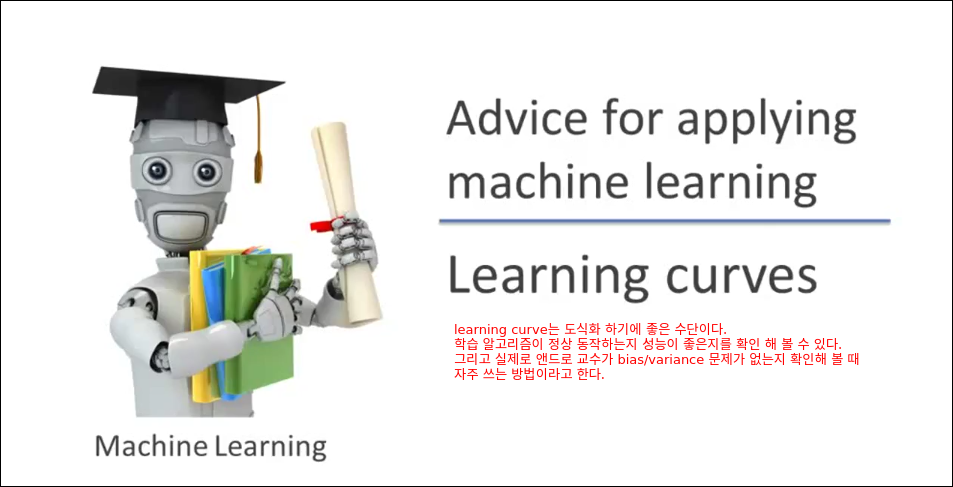 Advice for applying machine learning

Learning curves

learning curve는 도식화 하기에 좋은 수단이다.
학습 알고리즘이 정상 동작하는지 성능이 좋은지를 확인 해 볼 수 있다.
그리고 실제로 앤드로 교수가 bias/variance 문제가 없는지 확인해 볼 때 자주 쓰는 방법이라고 한다.

Machine Learning